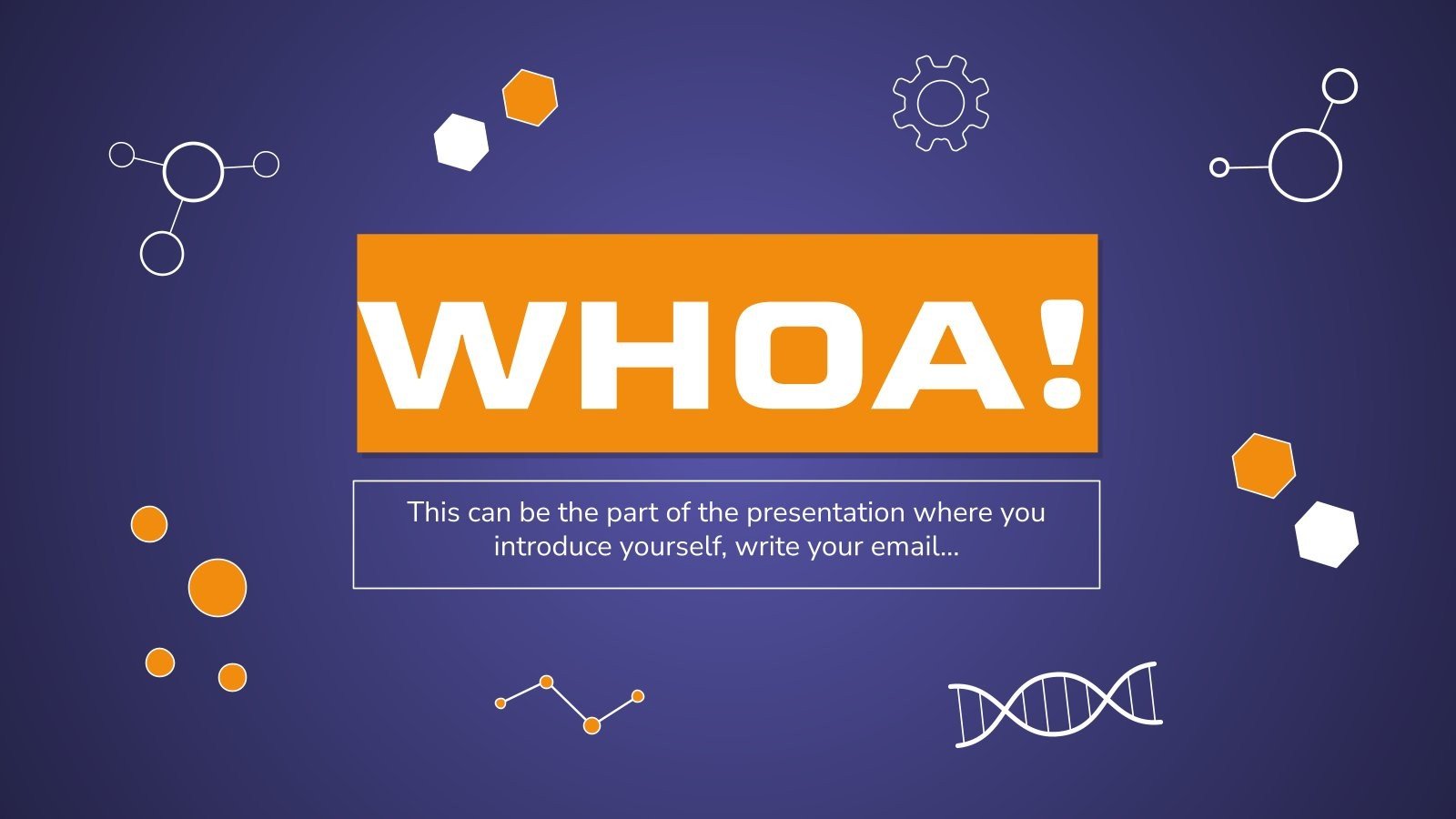 WHOA!

This can be the part of the presentation where you introduce yourself, write your email…